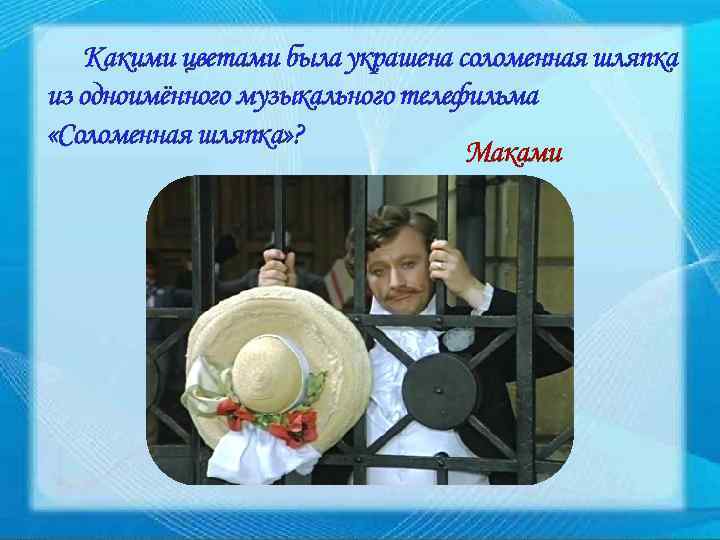 Какими цветами была украшена соломенная шляпка из одноимённого музыкального телефильма «Соломенная шляпка»?

Маками